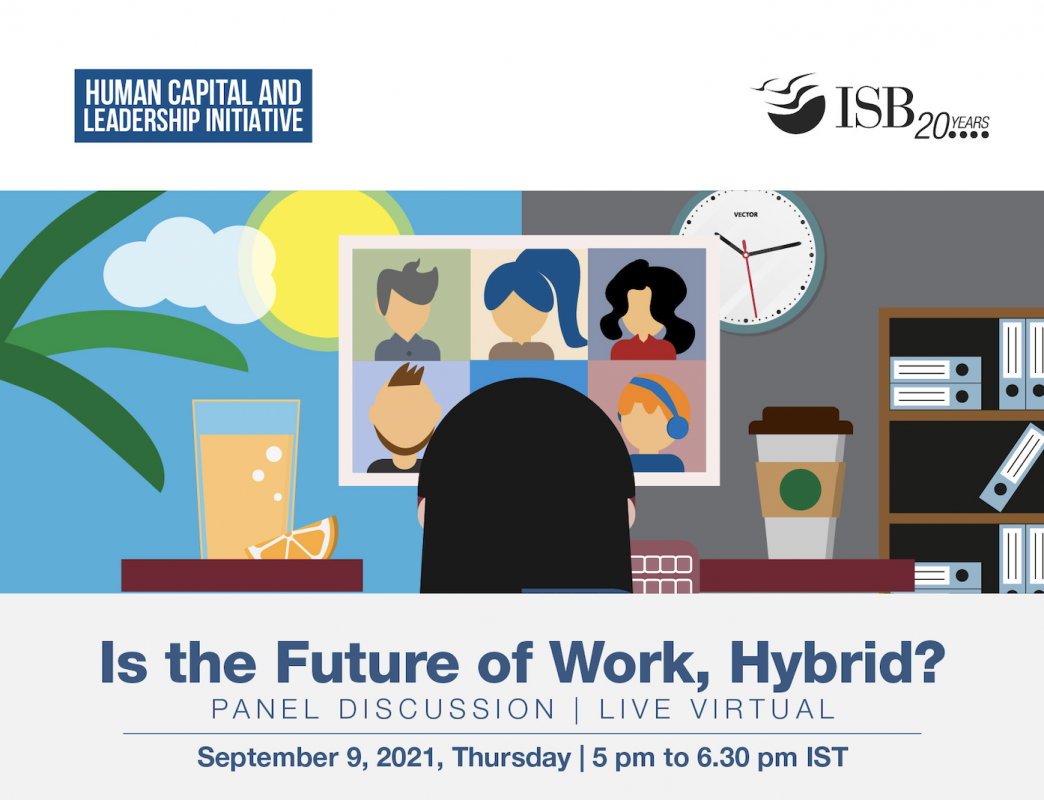 HUMAN CAPITAL AND LEADERSHIP INITIATIVE

ISB 20 YEARS

VECTOR

Is the Future of Work, Hybrid?

PANEL DISCUSSION | LIVE VIRTUAL

September 9, 2021, Thursday | 5 pm to 6.30 pm IST